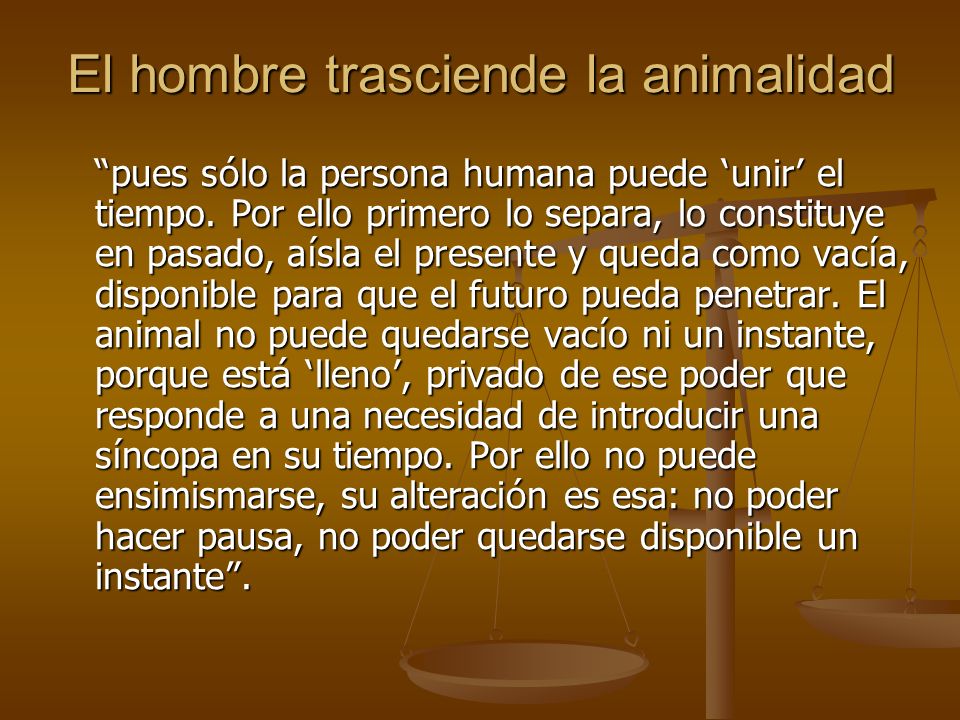 El hombre trasciende la animalidad

“pues sólo la persona humana puede ‘unir’ el tiempo. Por ello primero lo separa, lo constituye en pasado, aísla el presente y queda como vacía, disponible para que el futuro pueda penetrar. El animal no puede quedarse vacío ni un instante, porque está ‘lleno’, privado de ese poder que responde a una necesidad de introducir una síncopa en su tiempo. Por ello no puede ensimismarse, su alteración es esa: no poder hacer pausa, no poder quedarse disponible un instante”.